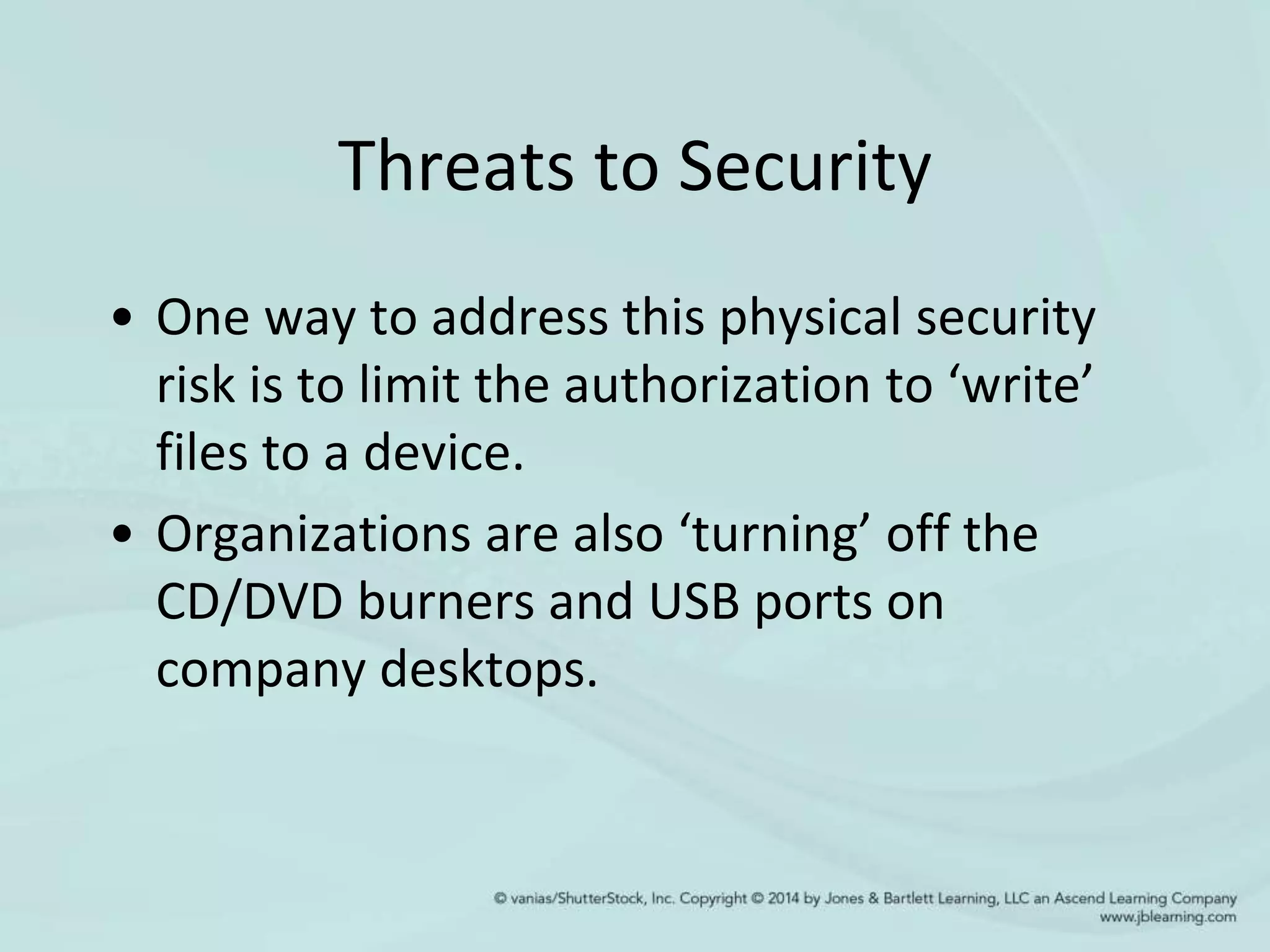 Threats to Security

• One way to address this physical security risk is to limit the authorization to ‘write’ files to a device.

• Organizations are also ‘turning’ off the CD/DVD burners and USB ports on company desktops.

© vanias/ShutterStock, Inc. Copyright © 2014 by Jones & Bartlett Learning, LLC an Ascend Learning Company
www.jblearning.com